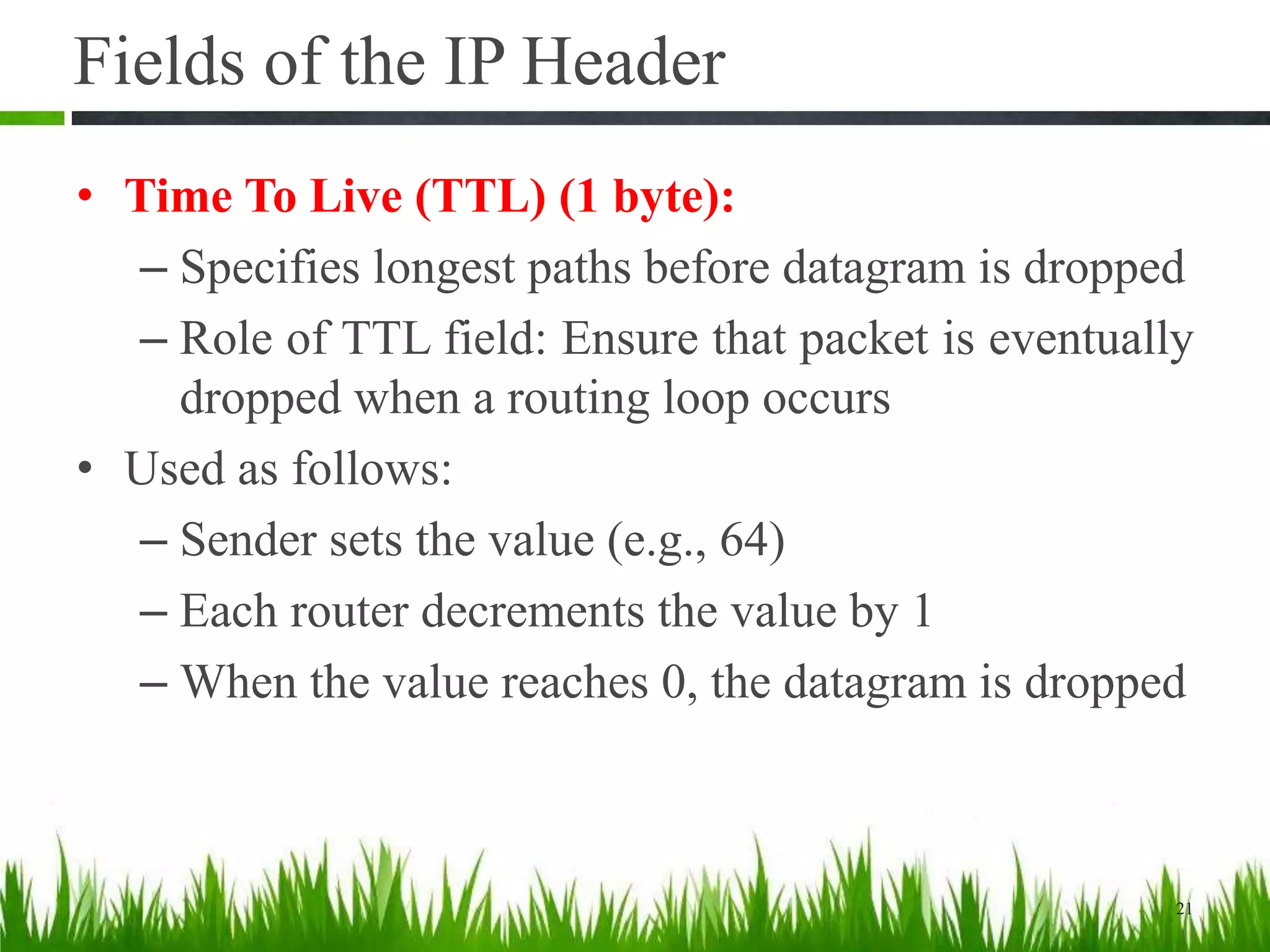 Fields of the IP Header

• Time To Live (TTL) (1 byte):
– Specifies longest paths before datagram is dropped
– Role of TTL field: Ensure that packet is eventually dropped when a routing loop occurs
• Used as follows:
– Sender sets the value (e.g., 64)
– Each router decrements the value by 1
– When the value reaches 0, the datagram is dropped

21